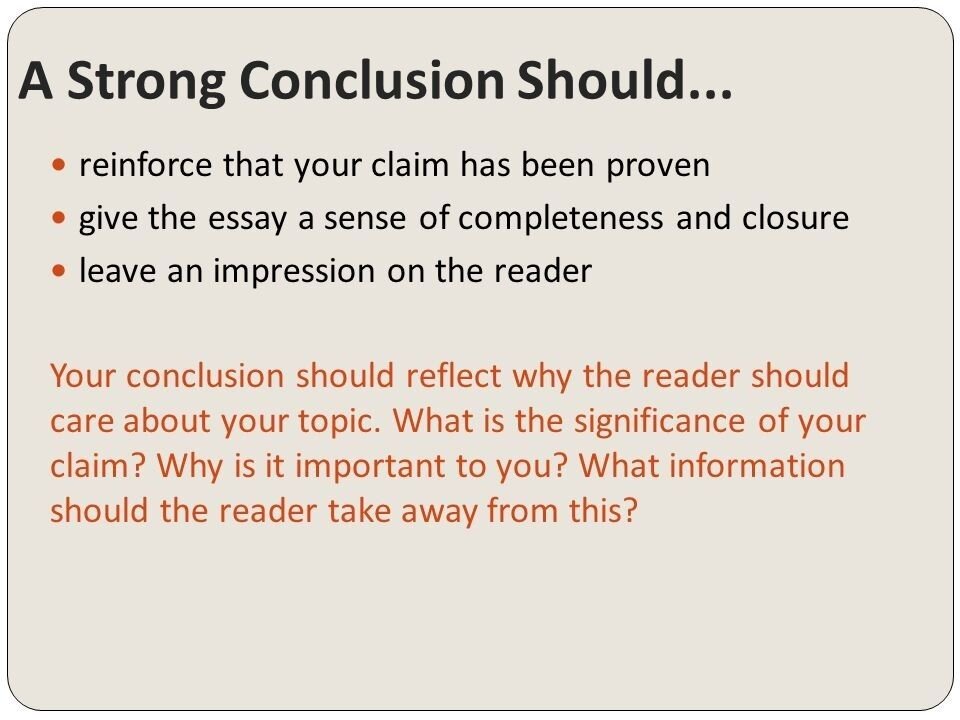 A Strong Conclusion Should...

- reinforce that your claim has been proven
- give the essay a sense of completeness and closure
- leave an impression on the reader

Your conclusion should reflect why the reader should care about your topic. What is the significance of your claim? Why is it important to you? What information should the reader take away from this?